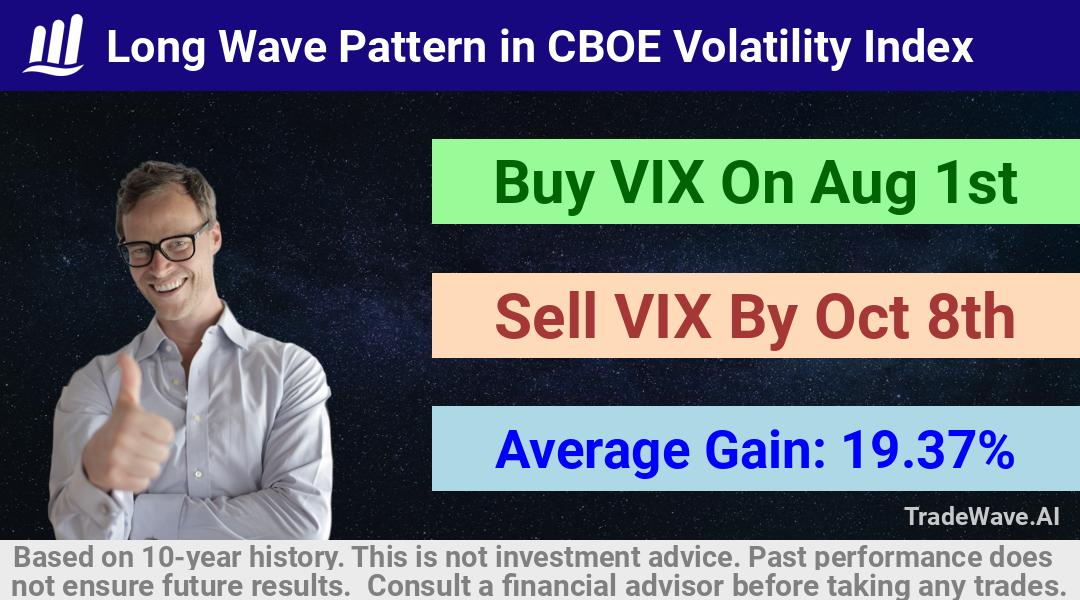 Long Wave Pattern in CBOE Volatility Index

Buy VIX On Aug 1st

Sell VIX By Oct 8th

Average Gain: 19.37%

TradeWave.AI

Based on 10-year history. This is not investment advice. Past performance does not ensure future results. Consult a financial advisor before taking any trades.